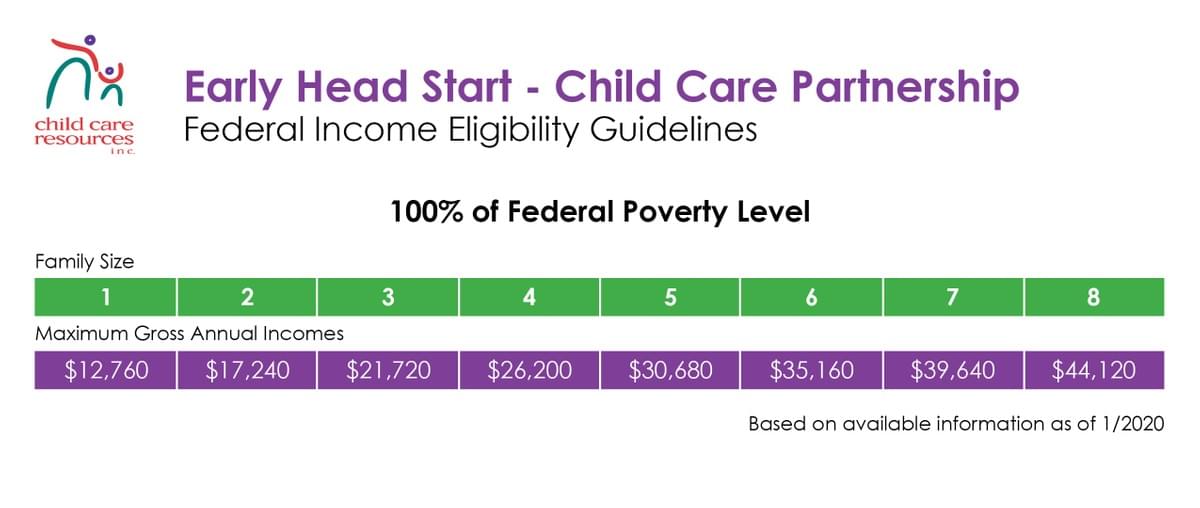 child care resources inc.

Early Head Start - Child Care Partnership
Federal Income Eligibility Guidelines

100% of Federal Poverty Level

Family Size

| 1 | 2 | 3 | 4 | 5 | 6 | 7 | 8 |
|---|---|---|---|---|---|---|---|

Maximum Gross Annual Incomes

| \$12,760 | \$17,240 | \$21,720 | \$26,200 | \$30,680 | \$35,160 | \$39,640 | \$44,120 |
|---|---|---|---|---|---|---|---|

Based on available information as of 1/2020